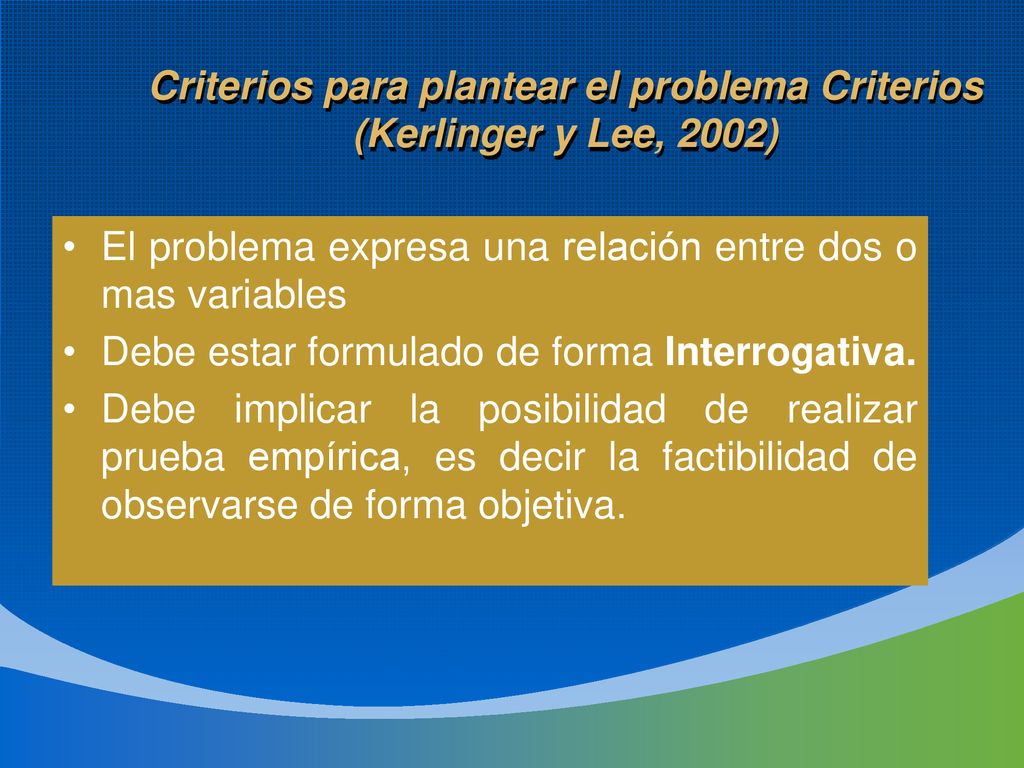 Criterios para plantear el problema Criterios (Kerlinger y Lee, 2002)

• El problema expresa una relación entre dos o mas variables
• Debe estar formulado de forma Interrogativa.
• Debe implicar la posibilidad de realizar prueba empírica, es decir la factibilidad de observarse de forma objetiva.